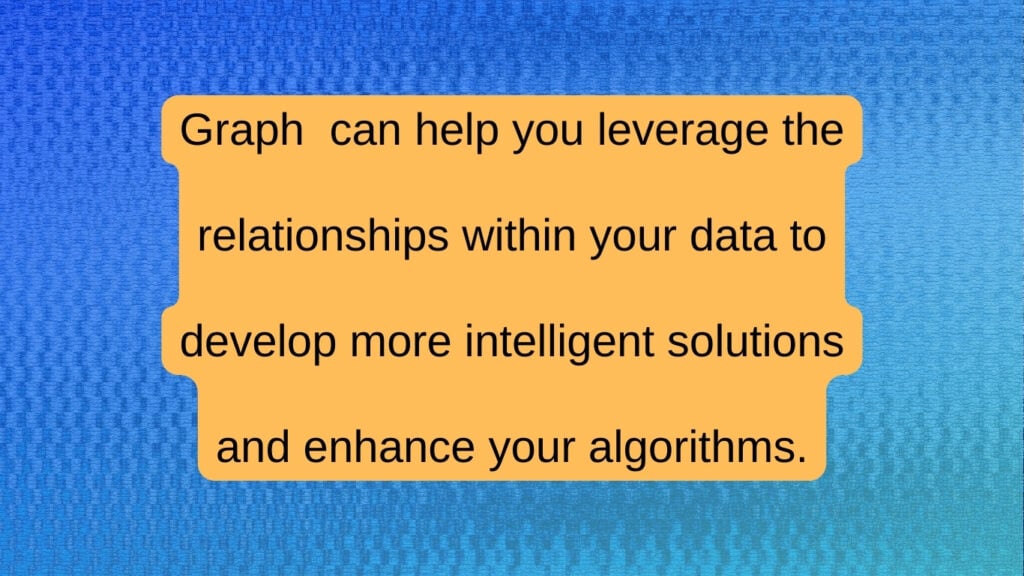 Graph can help you leverage the relationships within your data to develop more intelligent solutions and enhance your algorithms.